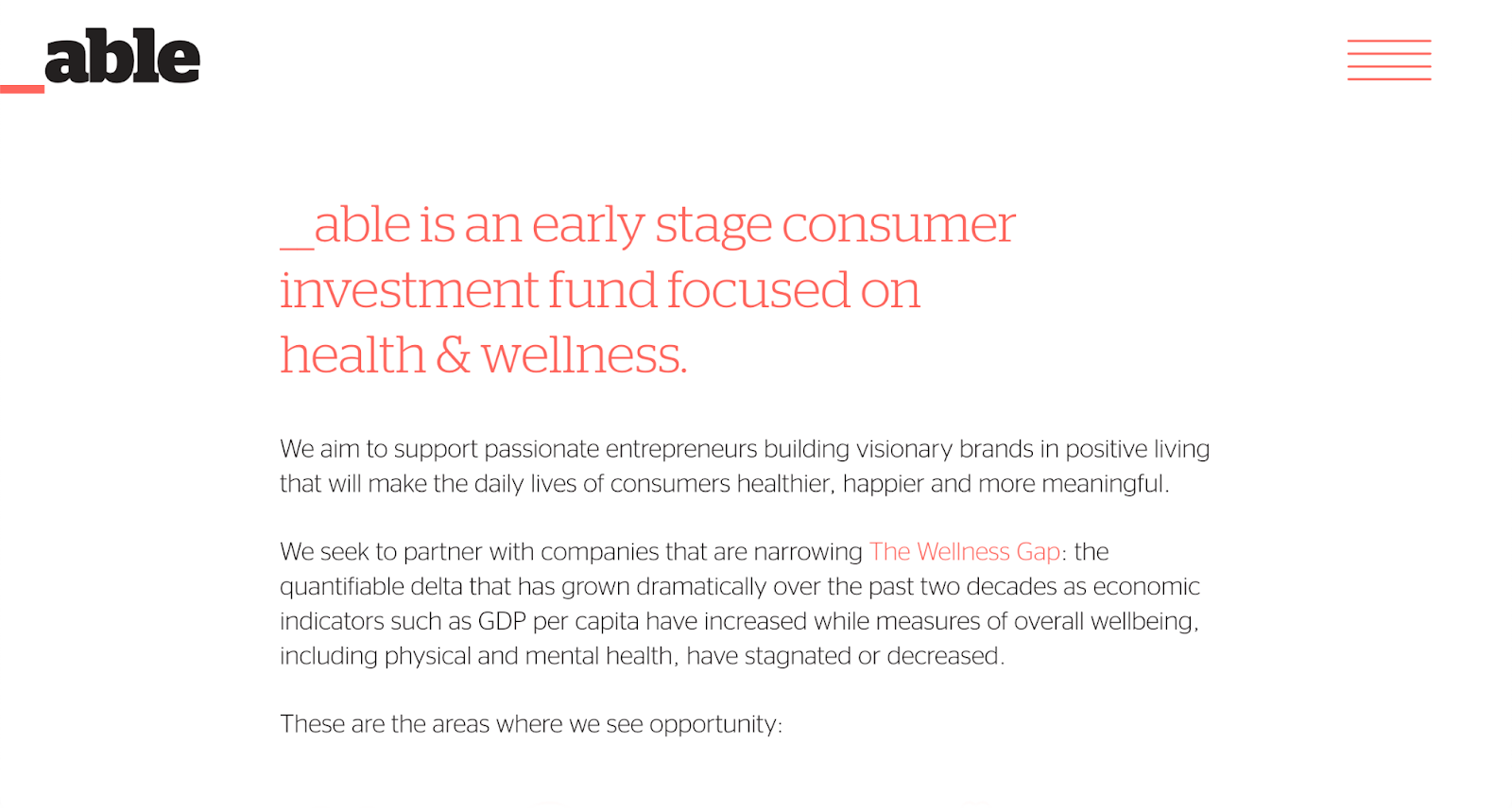 _able

_able is an early stage consumer investment fund focused on health & wellness.

We aim to support passionate entrepreneurs building visionary brands in positive living that will make the daily lives of consumers healthier, happier and more meaningful.

We seek to partner with companies that are narrowing The Wellness Gap: the quantifiable delta that has grown dramatically over the past two decades as economic indicators such as GDP per capita have increased while measures of overall wellbeing, including physical and mental health, have stagnated or decreased.

These are the areas where we see opportunity: